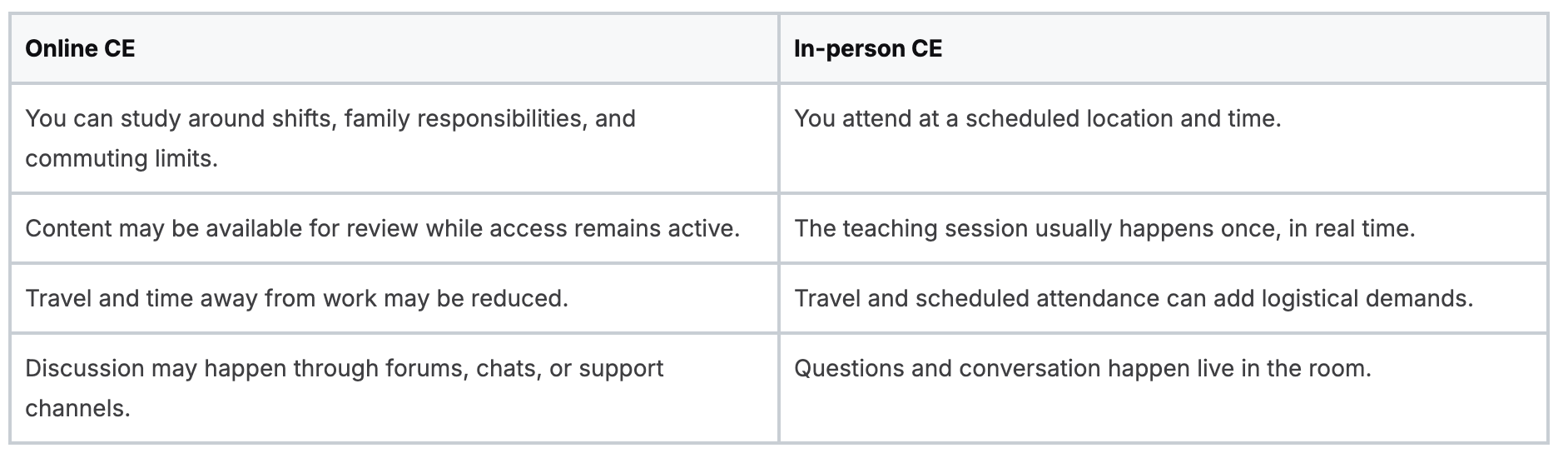 | Online CE | In-person CE |
|---|---|
| You can study around shifts, family responsibilities, and commuting limits. | You attend at a scheduled location and time. |
| Content may be available for review while access remains active. | The teaching session usually happens once, in real time. |
| Travel and time away from work may be reduced. | Travel and scheduled attendance can add logistical demands. |
| Discussion may happen through forums, chats, or support channels. | Questions and conversation happen live in the room. |